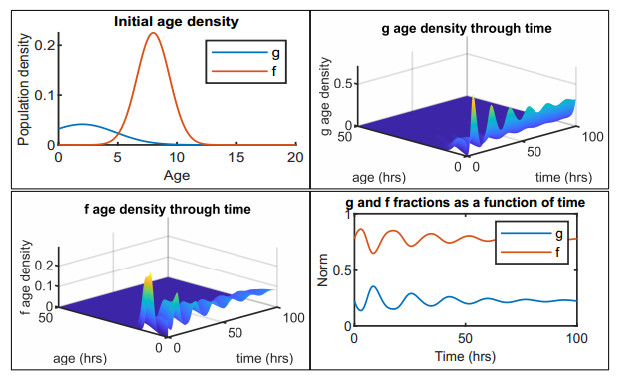 Initial age density

Population density

0.2

0.1

0

0 5 10 15 20

Age

g

f

g age density through time

g age density

0.5

0

50

0 0

50

100

age (hrs)

time (hrs)

f age density through time

f age density

0.2

0.1

0

50

0 0

50

100

age (hrs)

time (hrs)

g and f fractions as a function of time

Norm

1

0.5

0

0 50 100

Time (hrs)

g

f